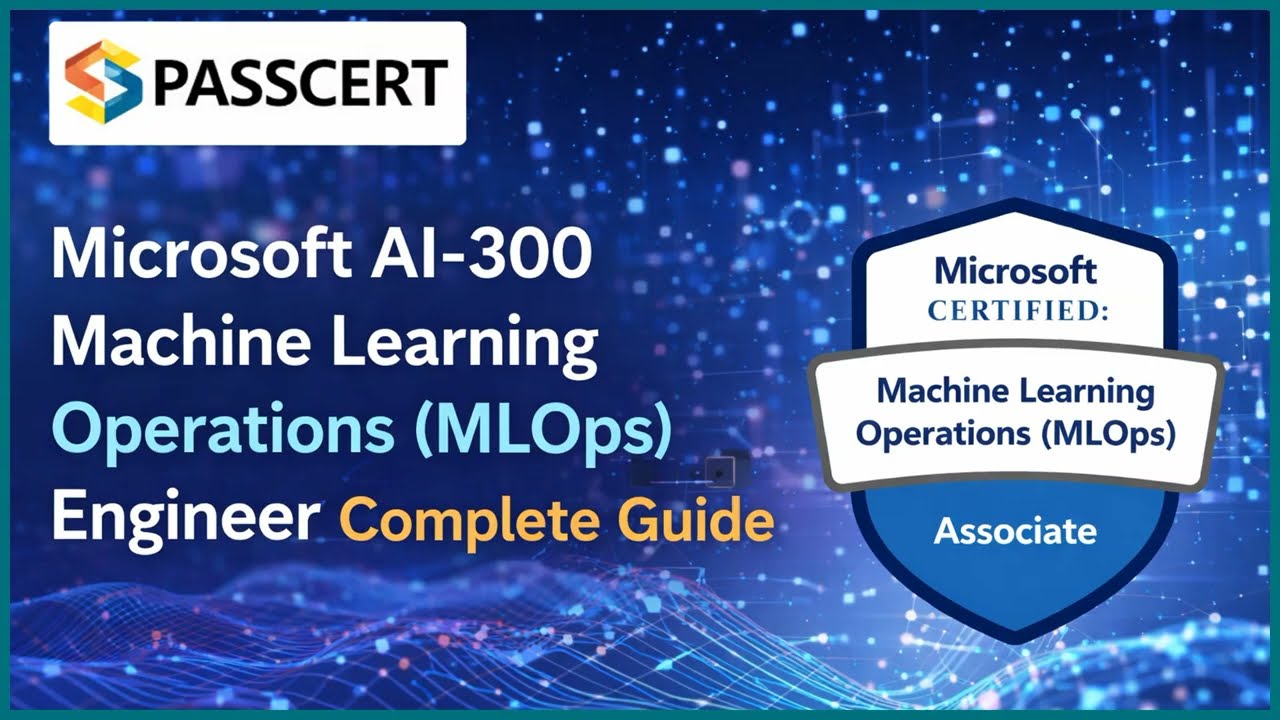 PASSCERT

Microsoft AI-300
Machine Learning
Operations (MLOps)
Engineer Complete Guide

Microsoft
CERTIFIED:

Machine Learning
Operations (MLOps)

Associate